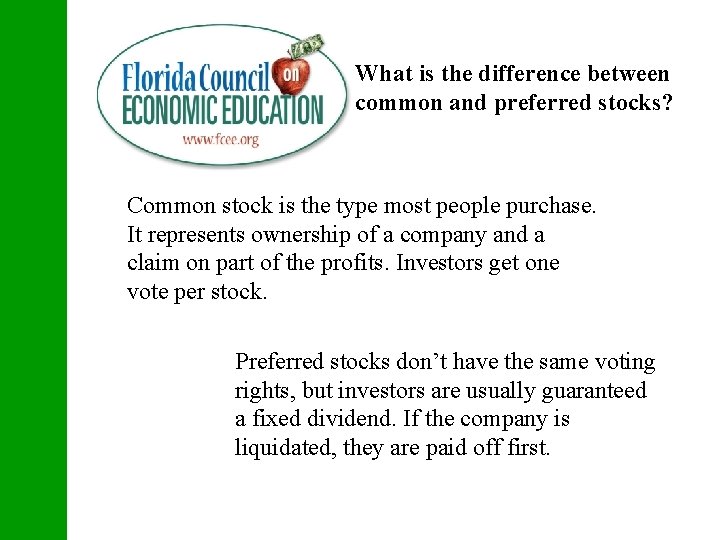 Florida Council on ECONOMIC EDUCATION
www.fcee.org

What is the difference between common and preferred stocks?

Common stock is the type most people purchase. It represents ownership of a company and a claim on part of the profits. Investors get one vote per stock.

Preferred stocks don’t have the same voting rights, but investors are usually guaranteed a fixed dividend. If the company is liquidated, they are paid off first.